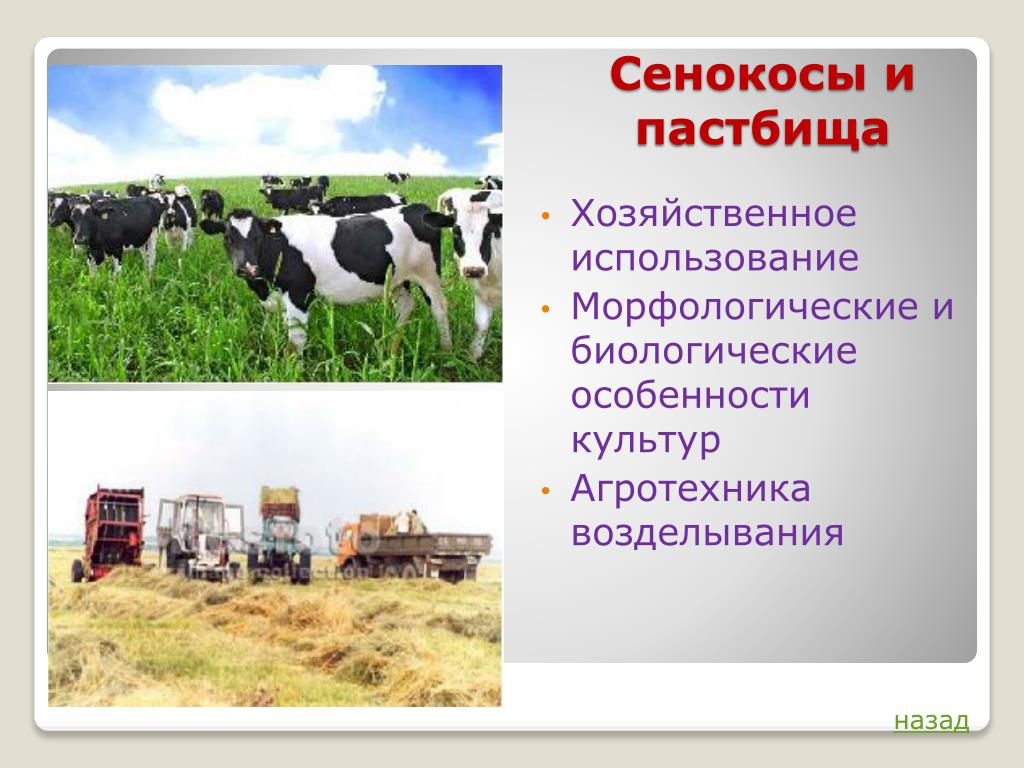 Сенокосы и пастбища

• Хозяйственное использование
• Морфологические и биологические особенности культур
• Агротехника возделывания

назад